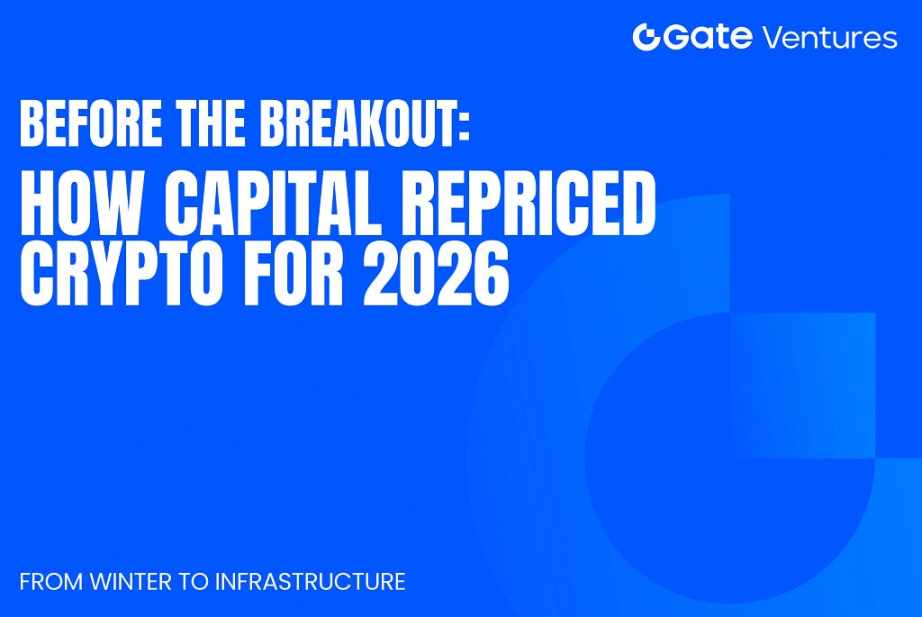 Gate Ventures

BEFORE THE BREAKOUT:
HOW CAPITAL REPRICED CRYPTO FOR 2026

FROM WINTER TO INFRASTRUCTURE